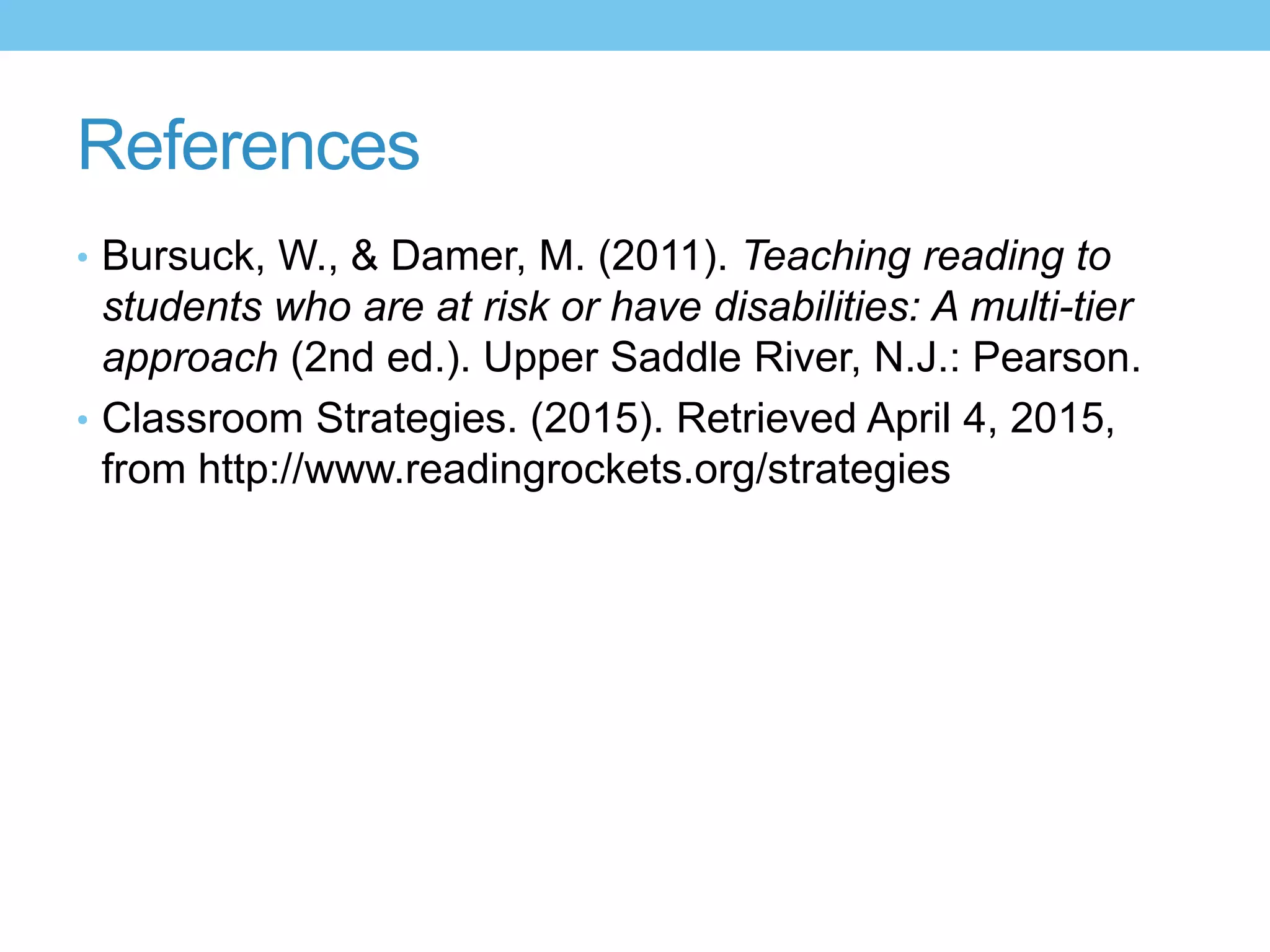 References

• Bursuck, W., & Damer, M. (2011). Teaching reading to students who are at risk or have disabilities: A multi-tier approach (2nd ed.). Upper Saddle River, N.J.: Pearson.

• Classroom Strategies. (2015). Retrieved April 4, 2015, from http://www.readingrockets.org/strategies